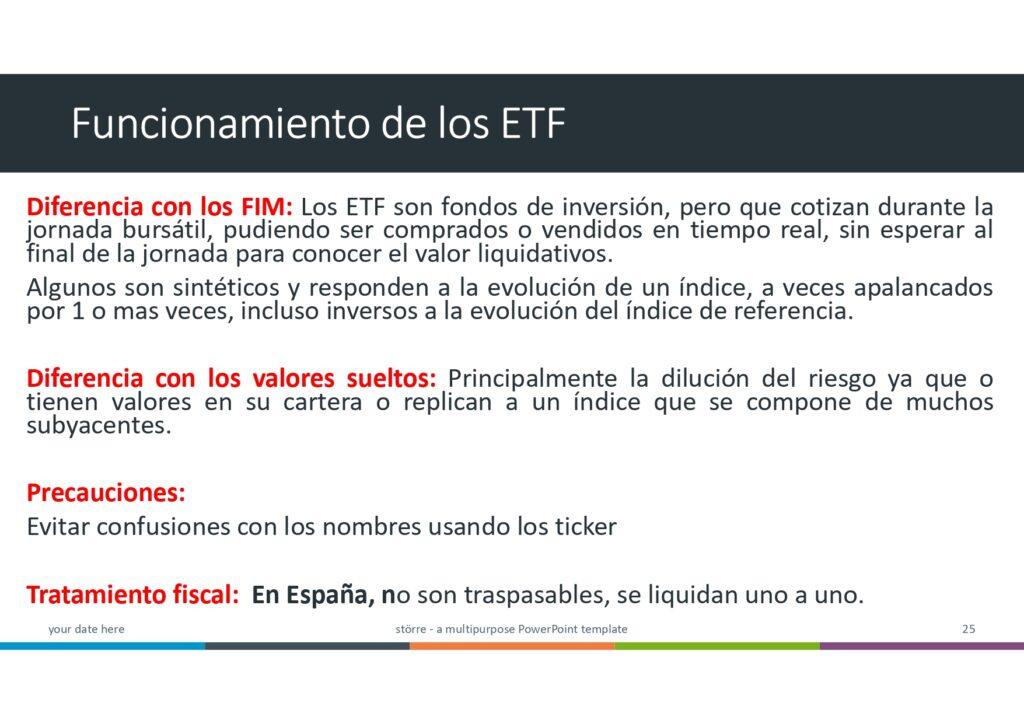 Funcionamiento de los ETF

Diferencia con los FIM: Los ETF son fondos de inversión, pero que cotizan durante la jornada bursátil, pudiendo ser comprados o vendidos en tiempo real, sin esperar al final de la jornada para conocer el valor liquidativos.

Algunos son sintéticos y responden a la evolución de un índice, a veces apalancados por 1 o mas veces, incluso inversos a la evolución del índice de referencia.

Diferencia con los valores sueltos: Principalmente la dilución del riesgo ya que o tienen valores en su cartera o replican a un índice que se compone de muchos subyacentes.

Precauciones:

Evitar confusiones con los nombres usando los ticker

Tratamiento fiscal: En España, no son traspasables, se liquidan uno a uno.

your date here

större - a multipurpose PowerPoint template

25